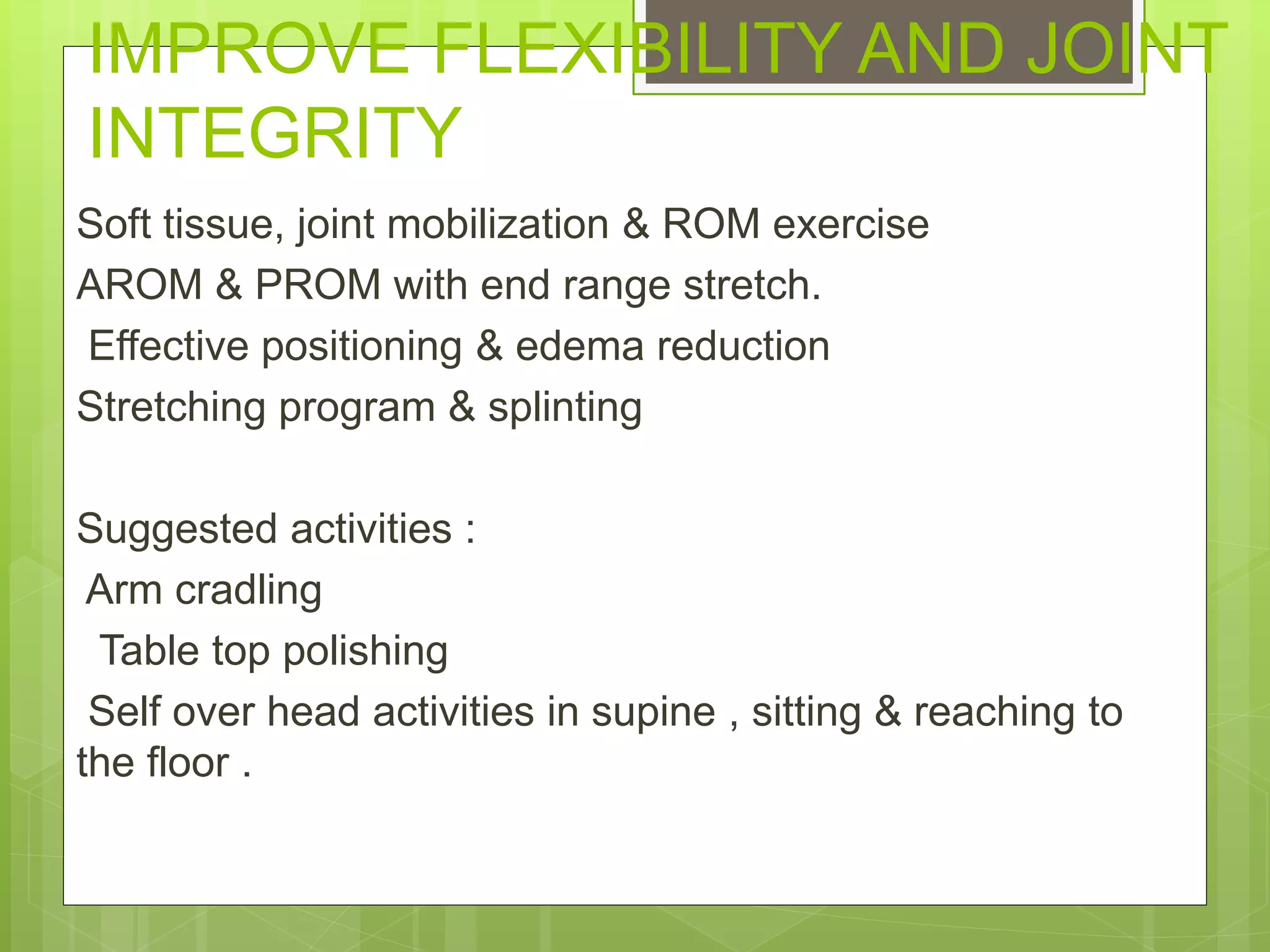 IMPROVE FLEXIBILITY AND JOINT INTEGRITY

Soft tissue, joint mobilization & ROM exercise

AROM & PROM with end range stretch.

Effective positioning & edema reduction

Stretching program & splinting

Suggested activities :

Arm cradling

Table top polishing

Self over head activities in supine , sitting & reaching to the floor .